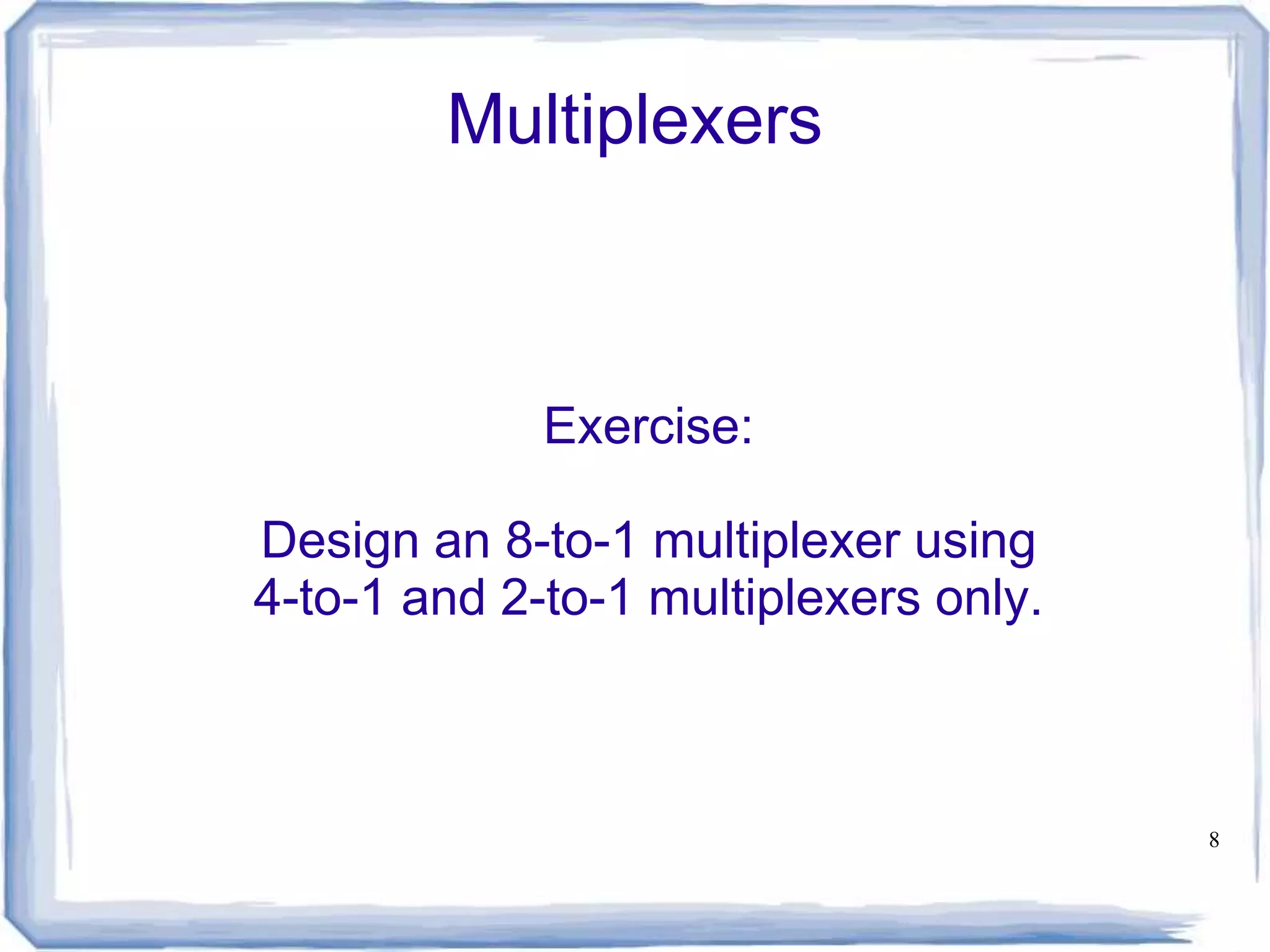 Multiplexers

Exercise:

Design an 8-to-1 multiplexer using 4-to-1 and 2-to-1 multiplexers only.

8